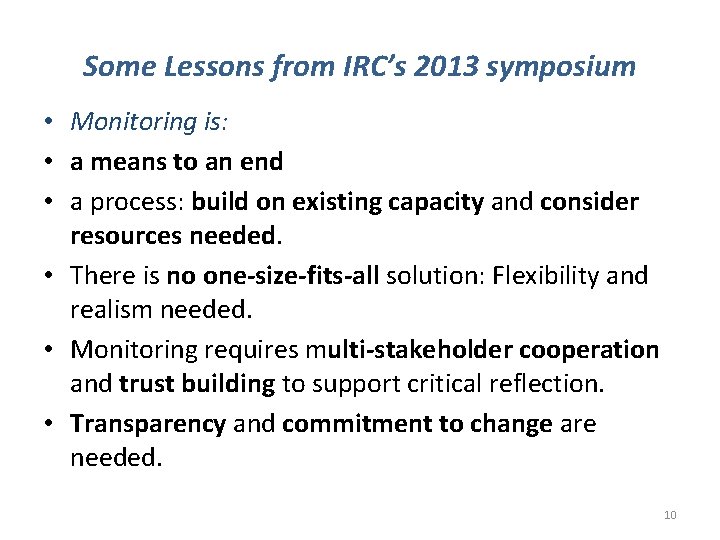 Some Lessons from IRC's 2013 symposium

• Monitoring is:
• a means to an end
• a process: build on existing capacity and consider resources needed.
• There is no one-size-fits-all solution: Flexibility and realism needed.
• Monitoring requires multi-stakeholder cooperation and trust building to support critical reflection.
• Transparency and commitment to change are needed.

10